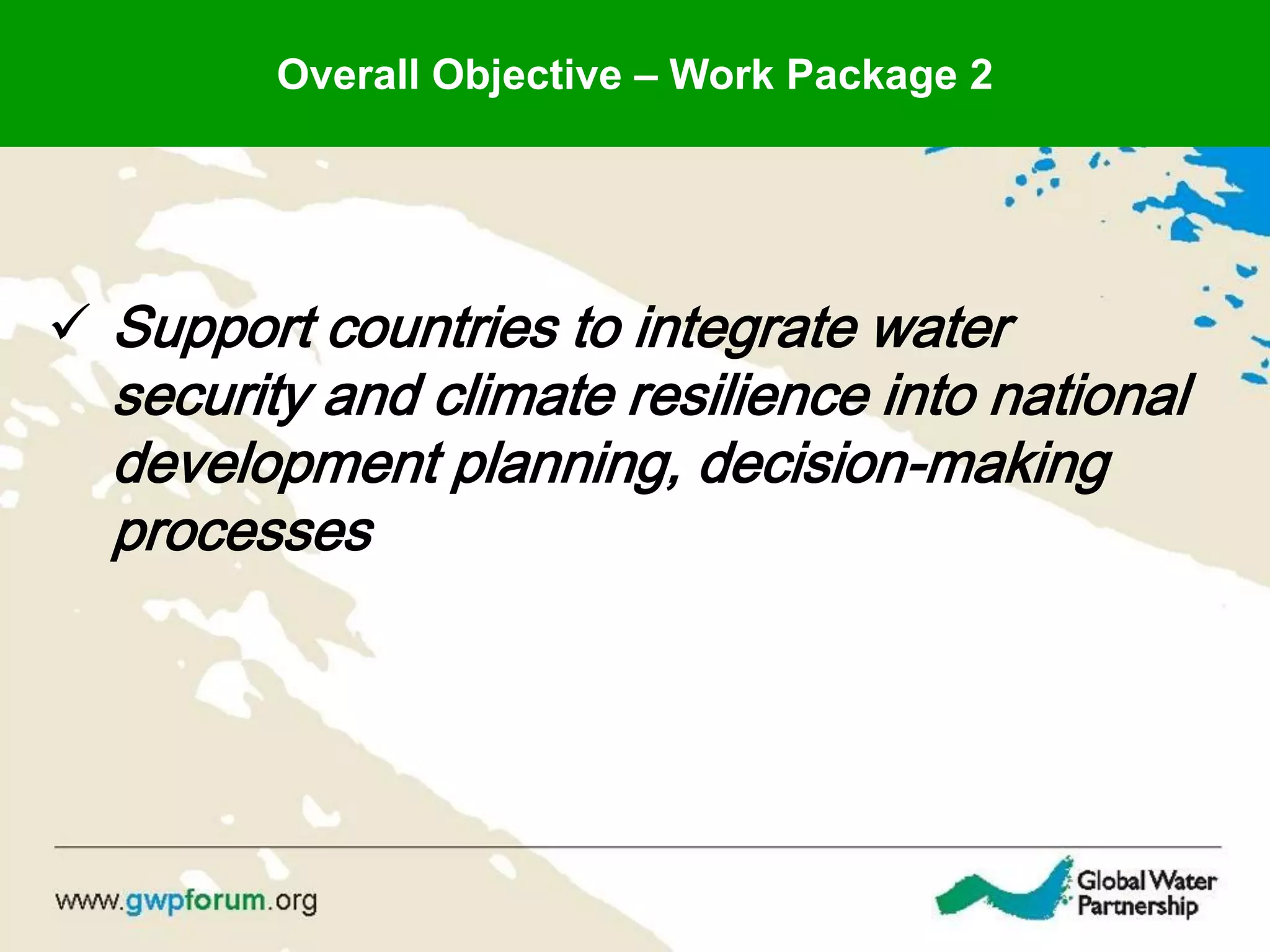 Overall Objective – Work Package 2

✓ Support countries to integrate water security and climate resilience into national development planning, decision-making processes

www.gwpforum.org

Global Water Partnership